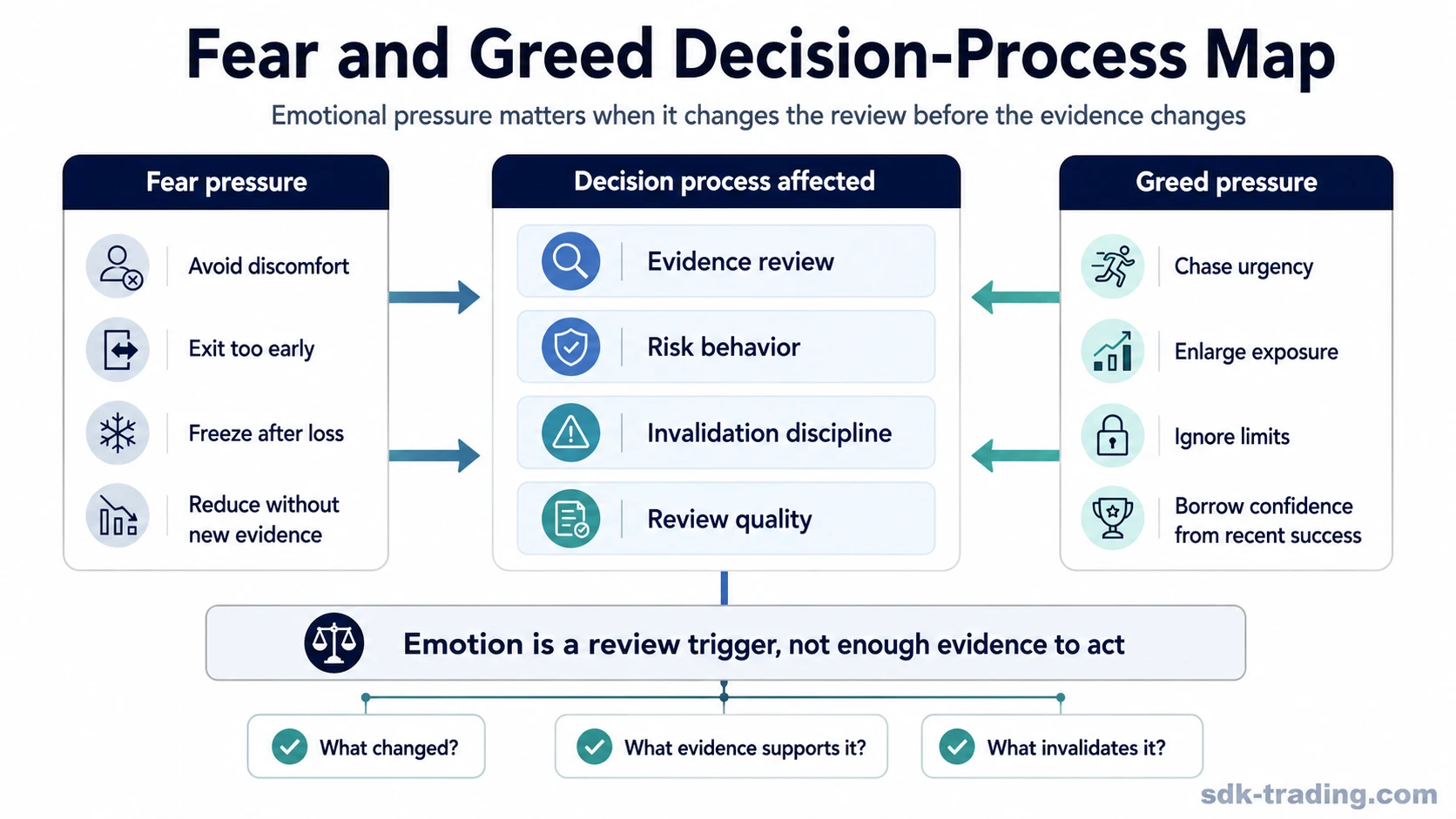 Fear and Greed Decision-Process Map

Emotional pressure matters when it changes the review before the evidence changes

Fear pressure

Avoid discomfort

Exit too early

Freeze after loss

Reduce without new evidence

Decision process affected

Evidence review

Risk behavior

Invalidation discipline

Review quality

Greed pressure

Chase urgency

Enlarge exposure

Ignore limits

Borrow confidence from recent success

Emotion is a review trigger, not enough evidence to act

What changed?

What evidence supports it?

What invalidates it?

sdk-trading.com